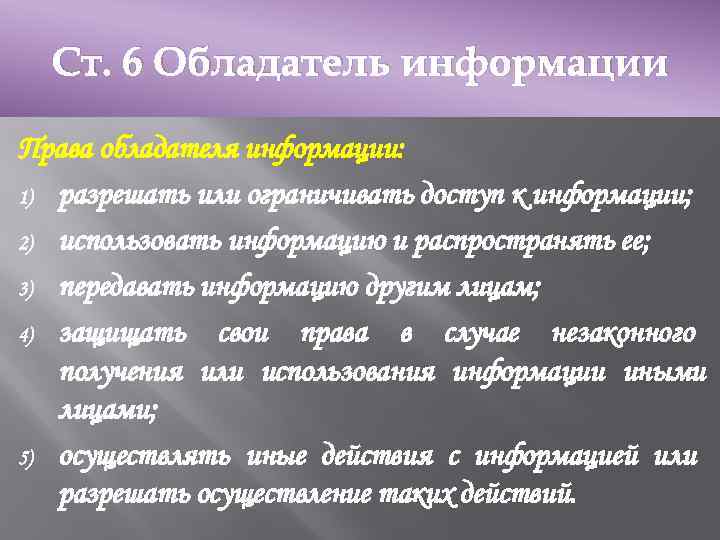 Ст. 6 Обладатель информации

Права обладателя информации:

1) разрешать или ограничивать доступ к информации;

2) использовать информацию и распространять ее;

3) передавать информацию другим лицам;

4) защищать свои права в случае незаконного получения или использования информации иными лицами;

5) осуществлять иные действия с информацией или разрешать осуществление таких действий.